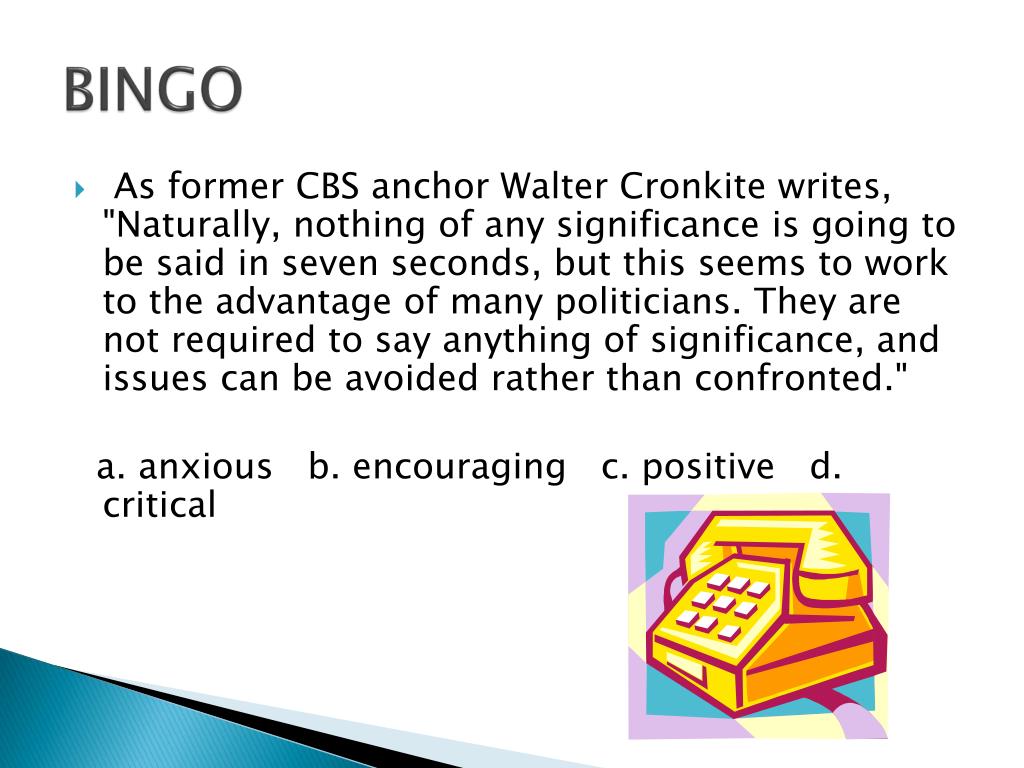 BINGO

As former CBS anchor Walter Cronkite writes, "Naturally, nothing of any significance is going to be said in seven seconds, but this seems to work to the advantage of many politicians. They are not required to say anything of significance, and issues can be avoided rather than confronted."

a. anxious b. encouraging c. positive d. critical